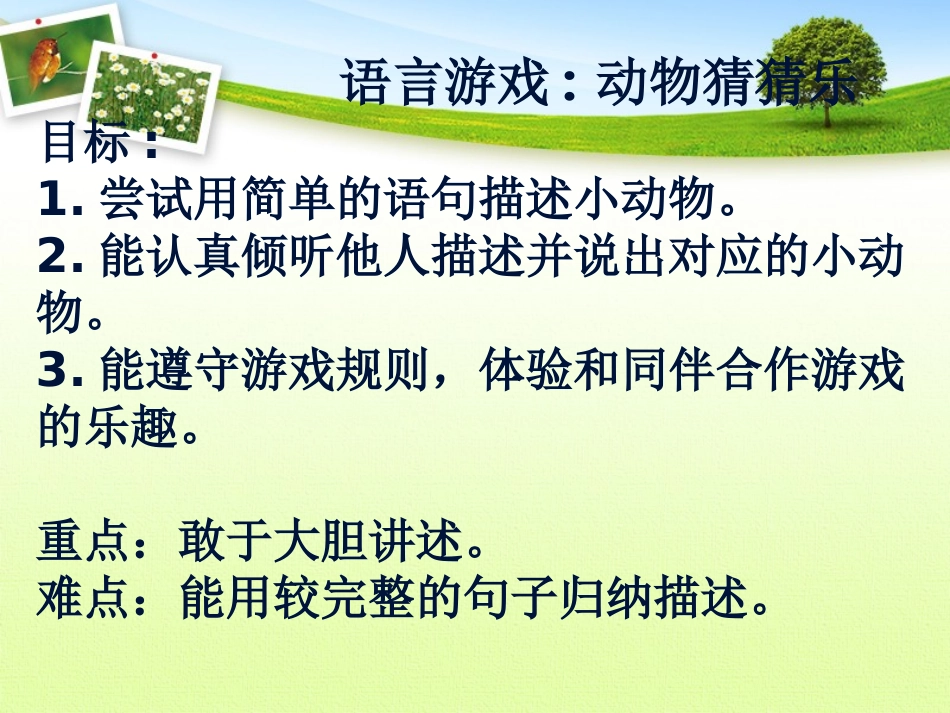 语言游戏：动物猜猜乐

目标：
1. 尝试用简单的语句描述小动物。
2. 能认真倾听他人描述并说出对应的小动物。
3. 能遵守游戏规则，体验和同伴合作游戏的乐趣。

重点：敢于大胆讲述。
难点：能用较完整的句子归纳描述。